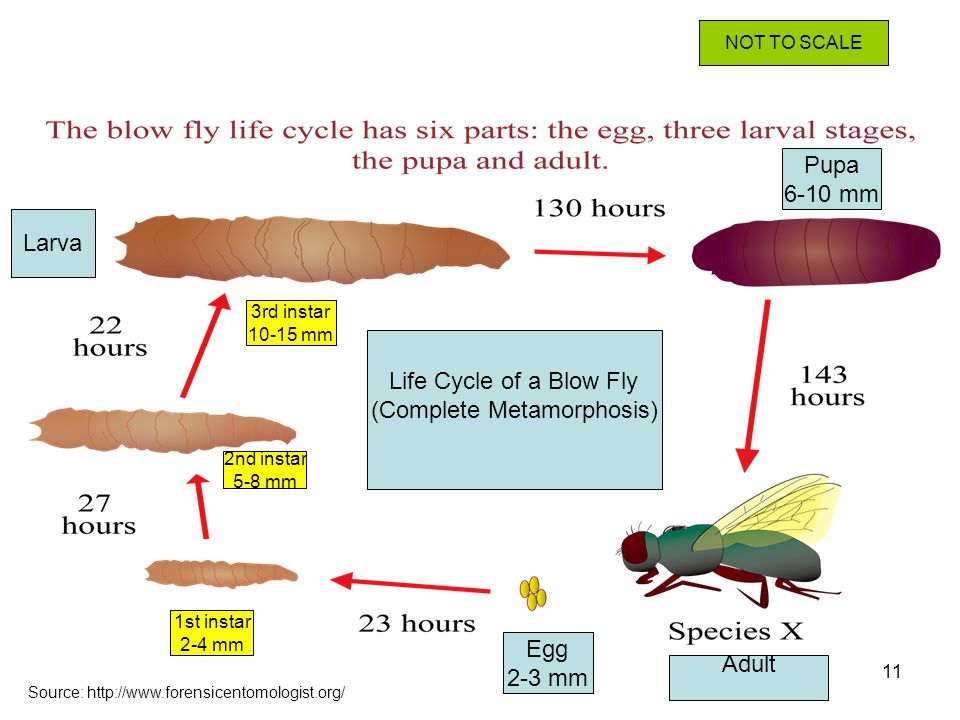 NOT TO SCALE

The blow fly life cycle has six parts: the egg, three larval stages, the pupa and adult.

Larva

130 hours

Pupa
6-10 mm

22 hours

3rd instar
10-15 mm

Life Cycle of a Blow Fly
(Complete Metamorphosis)

143 hours

2nd instar
5-8 mm

27 hours

1st instar
2-4 mm

23 hours

Egg
2-3 mm

Species X

Adult

11

Source: http://www.forensicentomologist.org/